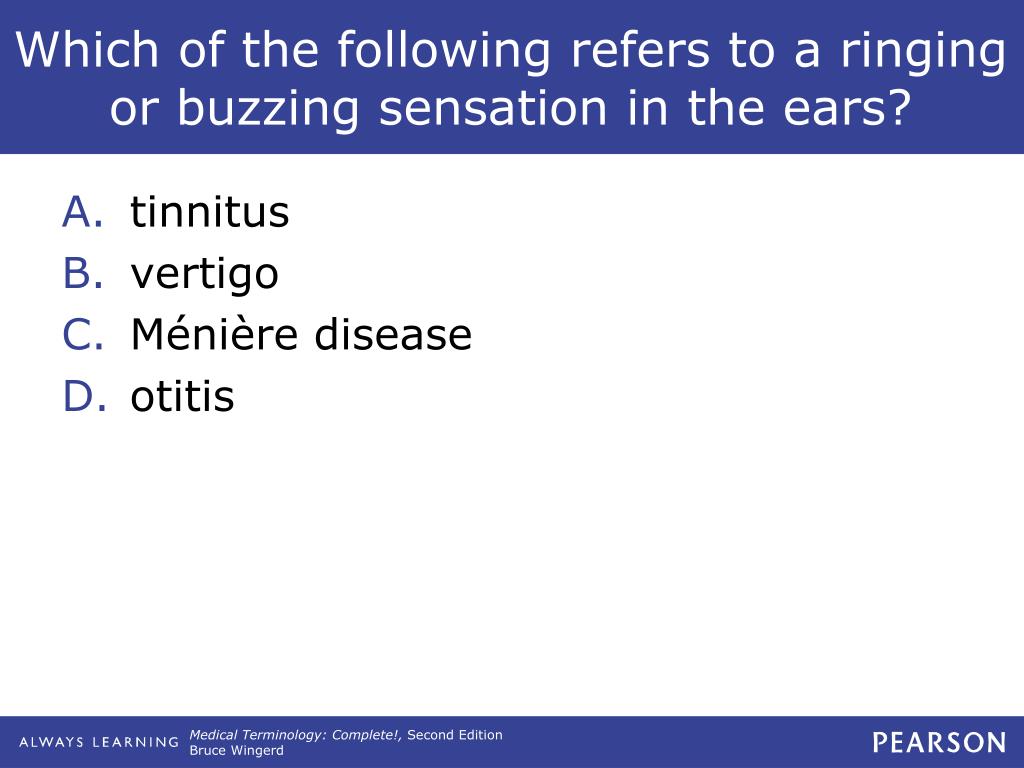 Which of the following refers to a ringing or buzzing sensation in the ears?

A. tinnitus
B. vertigo
C. Ménière disease
D. otitis

ALWAYS LEARNING Medical Terminology: Complete!, Second Edition
Bruce Wingerd

PEARSON